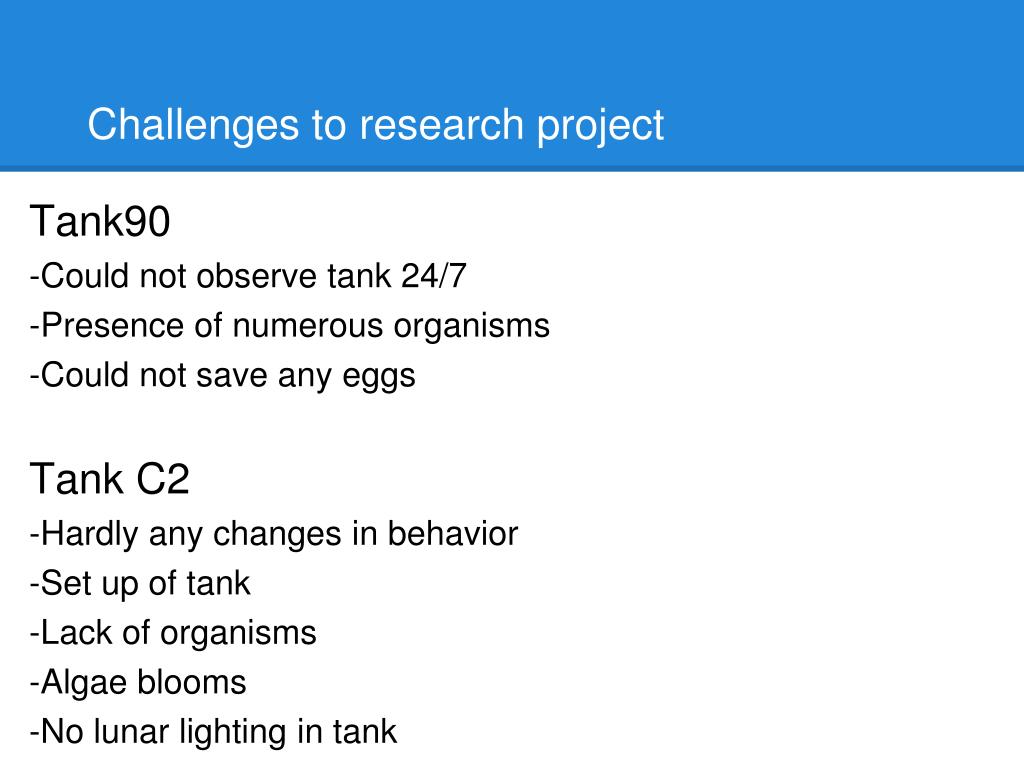 Challenges to research project

Tank90
-Could not observe tank 24/7
-Presence of numerous organisms
-Could not save any eggs

Tank C2
-Hardly any changes in behavior
-Set up of tank
-Lack of organisms
-Algae blooms
-No lunar lighting in tank